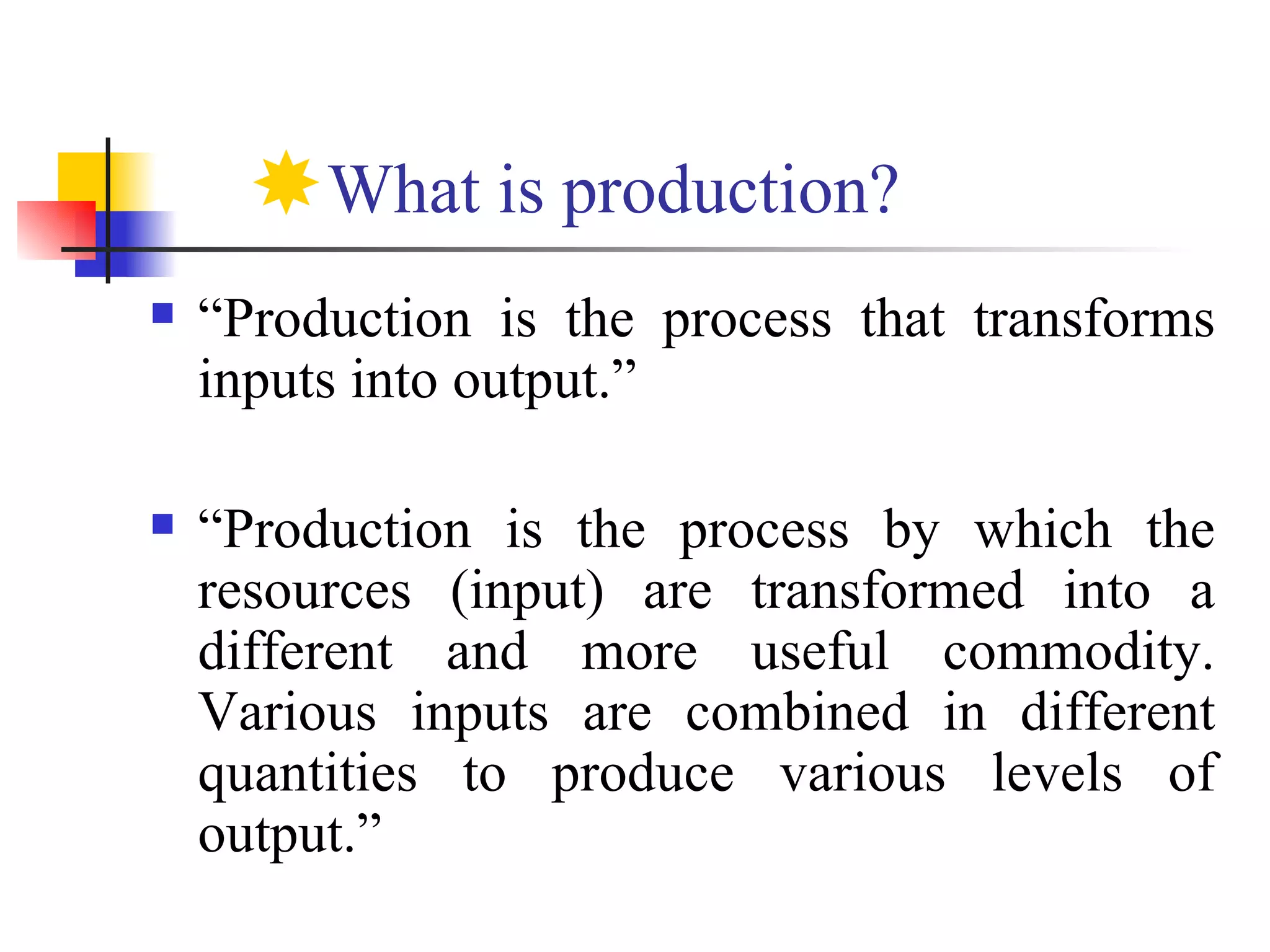 What is production?

“Production is the process that transforms inputs into output.”

“Production is the process by which the resources (input) are transformed into a different and more useful commodity. Various inputs are combined in different quantities to produce various levels of output.”